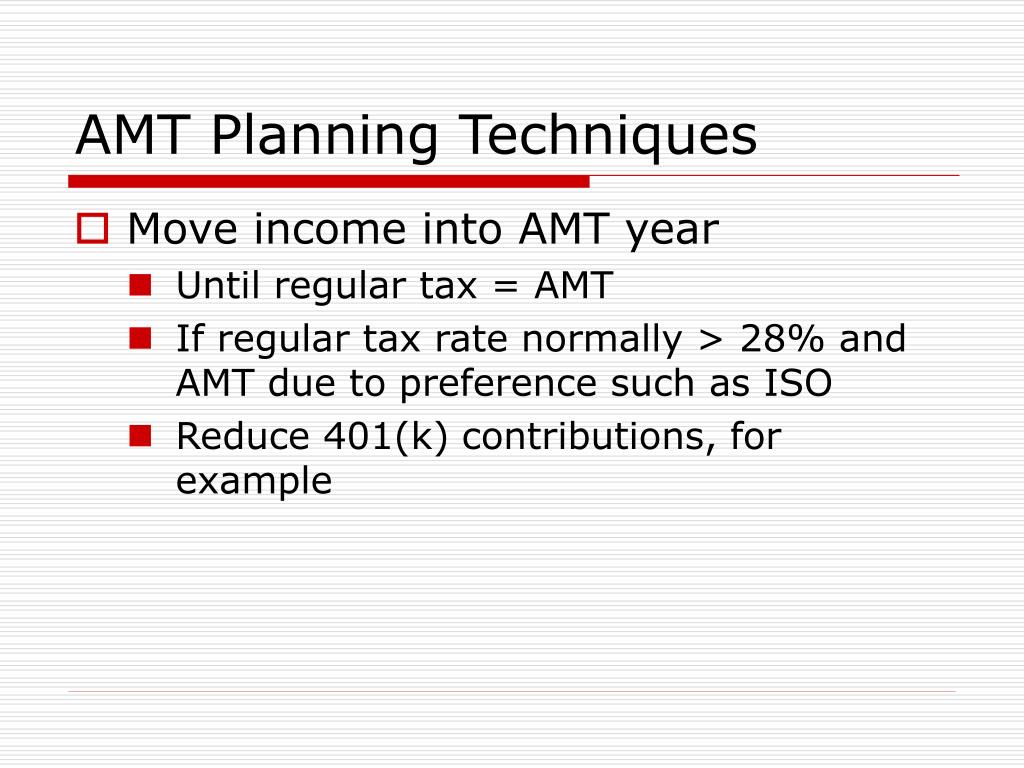 AMT Planning Techniques

Move income into AMT year

Until regular tax = AMT

If regular tax rate normally > 28% and AMT due to preference such as ISO

Reduce 401(k) contributions, for example